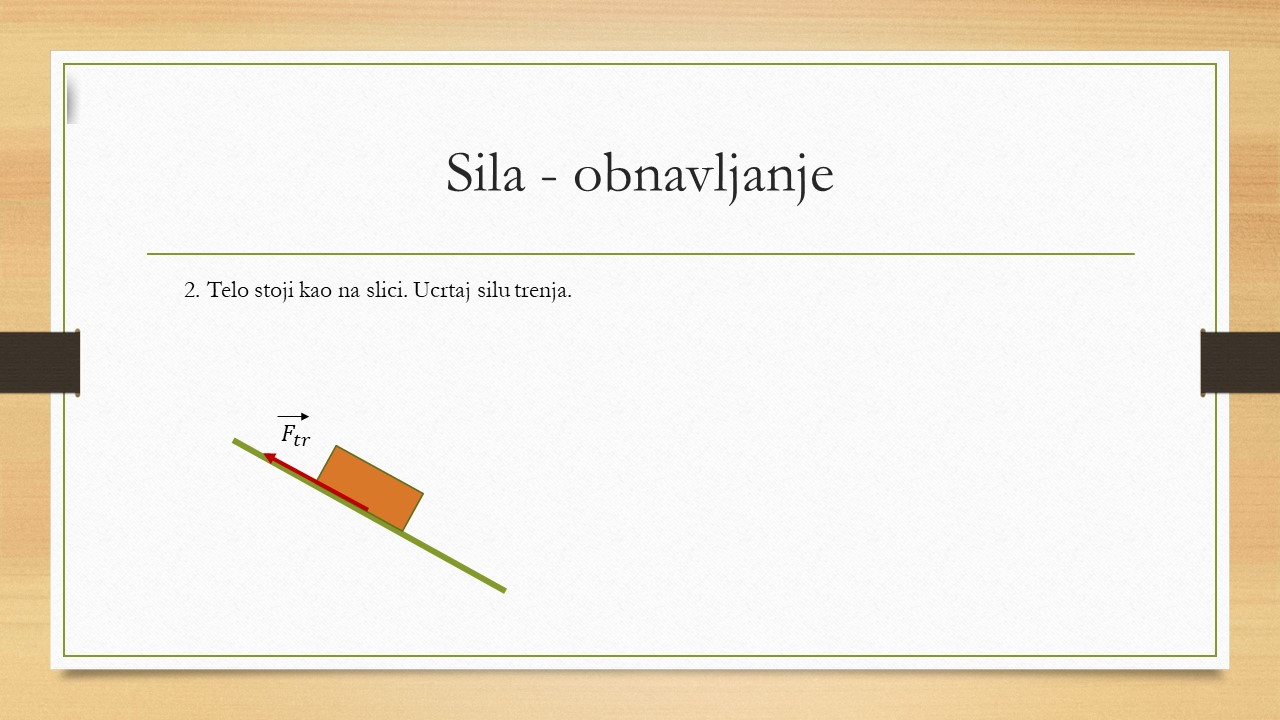 Sila - obnavljanje

2. Telo stoji kao na slici. Ucrtaj silu trenja.

$\overrightarrow{F_{tr}}$